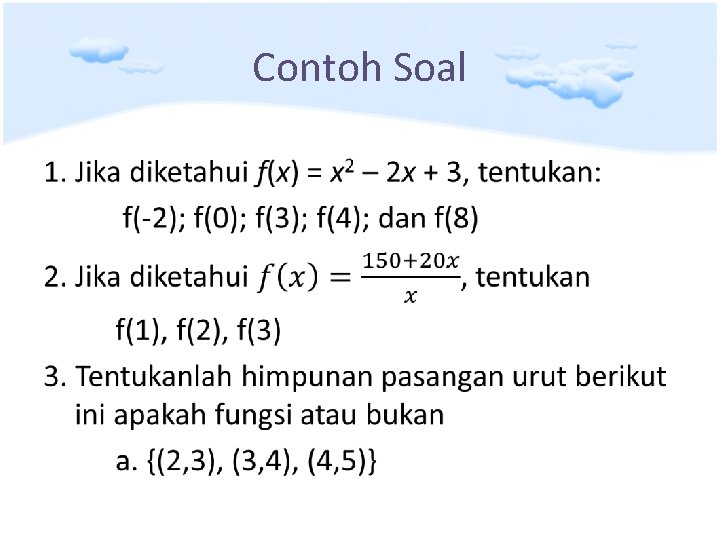 Contoh Soal

1. Jika diketahui $f(x) = x^2 - 2x + 3$, tentukan:
f(-2); f(0); f(3); f(4); dan f(8)

2. Jika diketahui $f(x) = \frac{150+20x}{x}$, tentukan
f(1), f(2), f(3)

3. Tentukanlah himpunan pasangan urut berikut ini apakah fungsi atau bukan
a. {(2,3), (3,4), (4,5)}